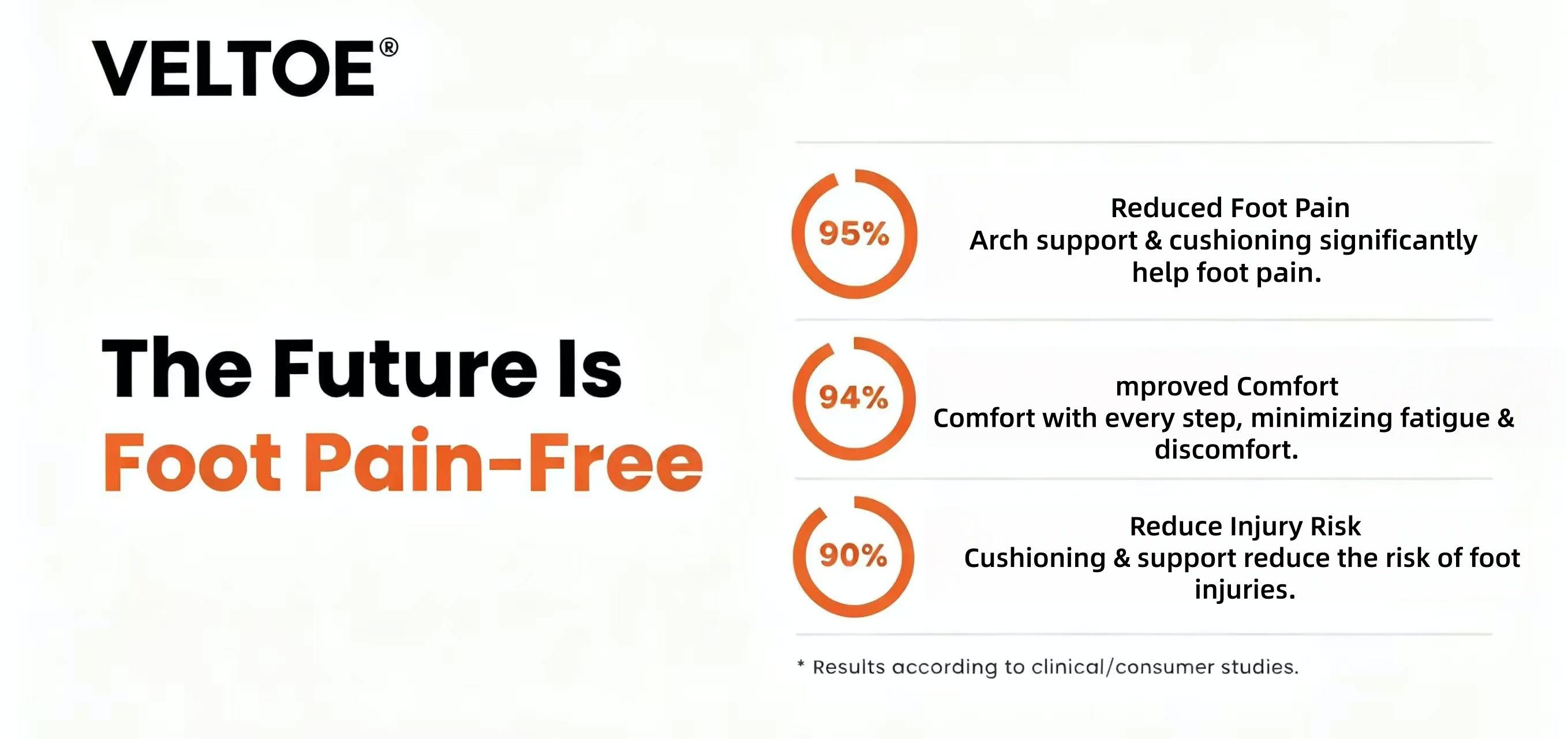 VELTOE®

The Future Is
Foot Pain-Free

95%

Reduced Foot Pain
Arch support & cushioning significantly help foot pain.

94%

mproved Comfort
Comfort with every step, minimizing fatigue & discomfort.

90%

Reduce Injury Risk
Cushioning & support reduce the risk of foot injuries.

* Results according to clinical/consumer studies.